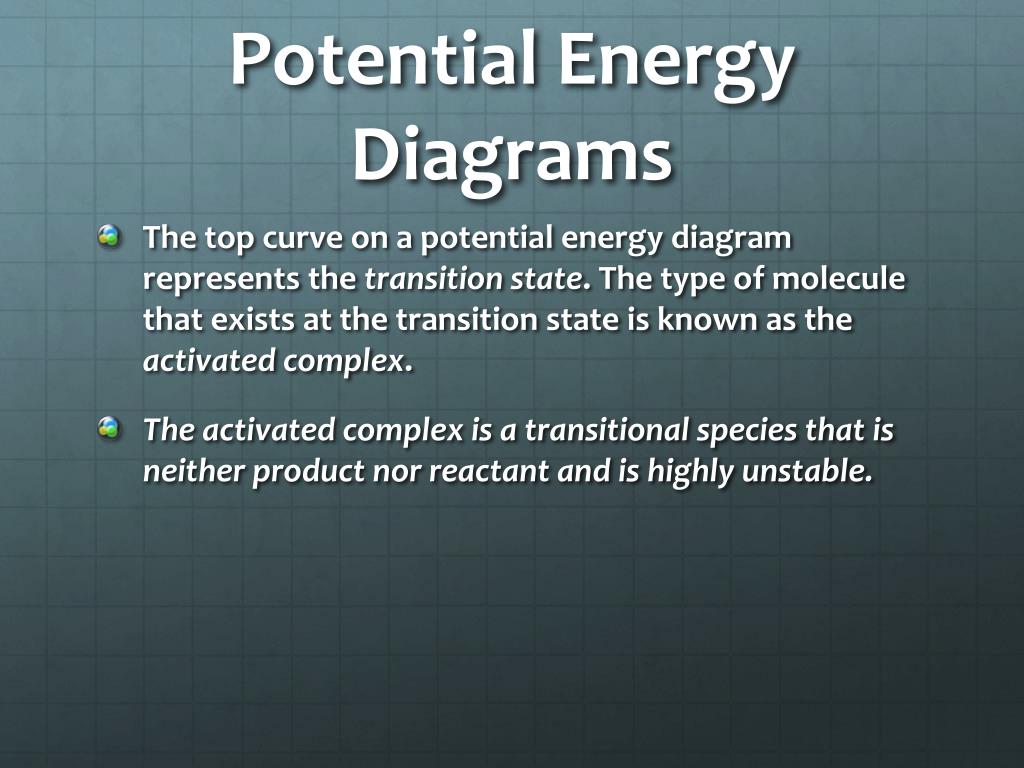 Potential Energy Diagrams

The top curve on a potential energy diagram represents the transition state. The type of molecule that exists at the transition state is known as the activated complex.

The activated complex is a transitional species that is neither product nor reactant and is highly unstable.